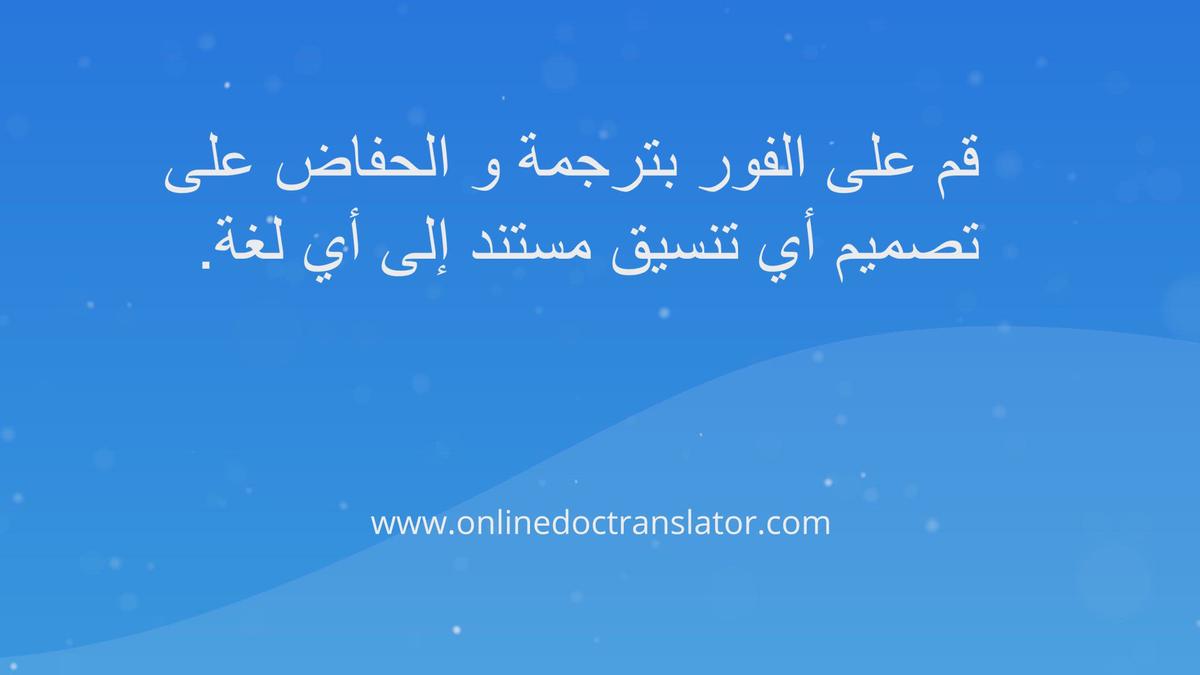 قم على الفور بترجمة و الحفاض على تصميم أي تنسيق مستند إلى أي لغة.

www.onlinedoctranslator.com